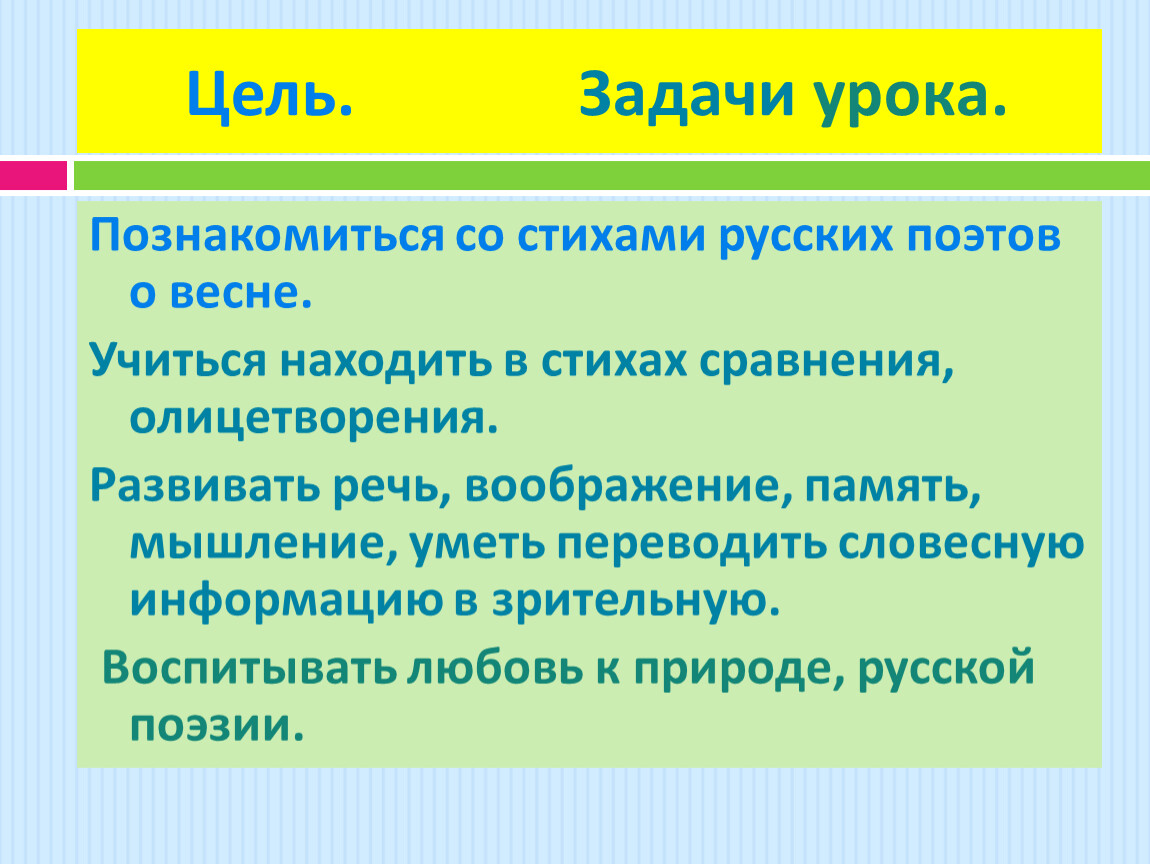 Цель. Задачи урока.

Познакомиться со стихами русских поэтов о весне.

Учиться находить в стихах сравнения, олицетворения.

Развивать речь, воображение, память, мышление, уметь переводить словесную информацию в зрительную.

Воспитывать любовь к природе, русской поэзии.